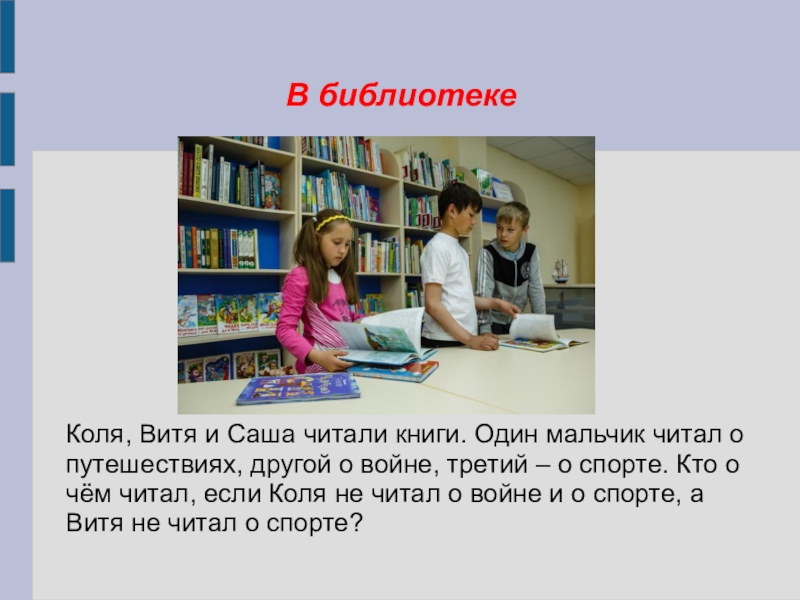 В библиотеке

Коля, Витя и Саша читали книги. Один мальчик читал о путешествиях, другой о войне, третий – о спорте. Кто о чём читал, если Коля не читал о войне и о спорте, а Витя не читал о спорте?